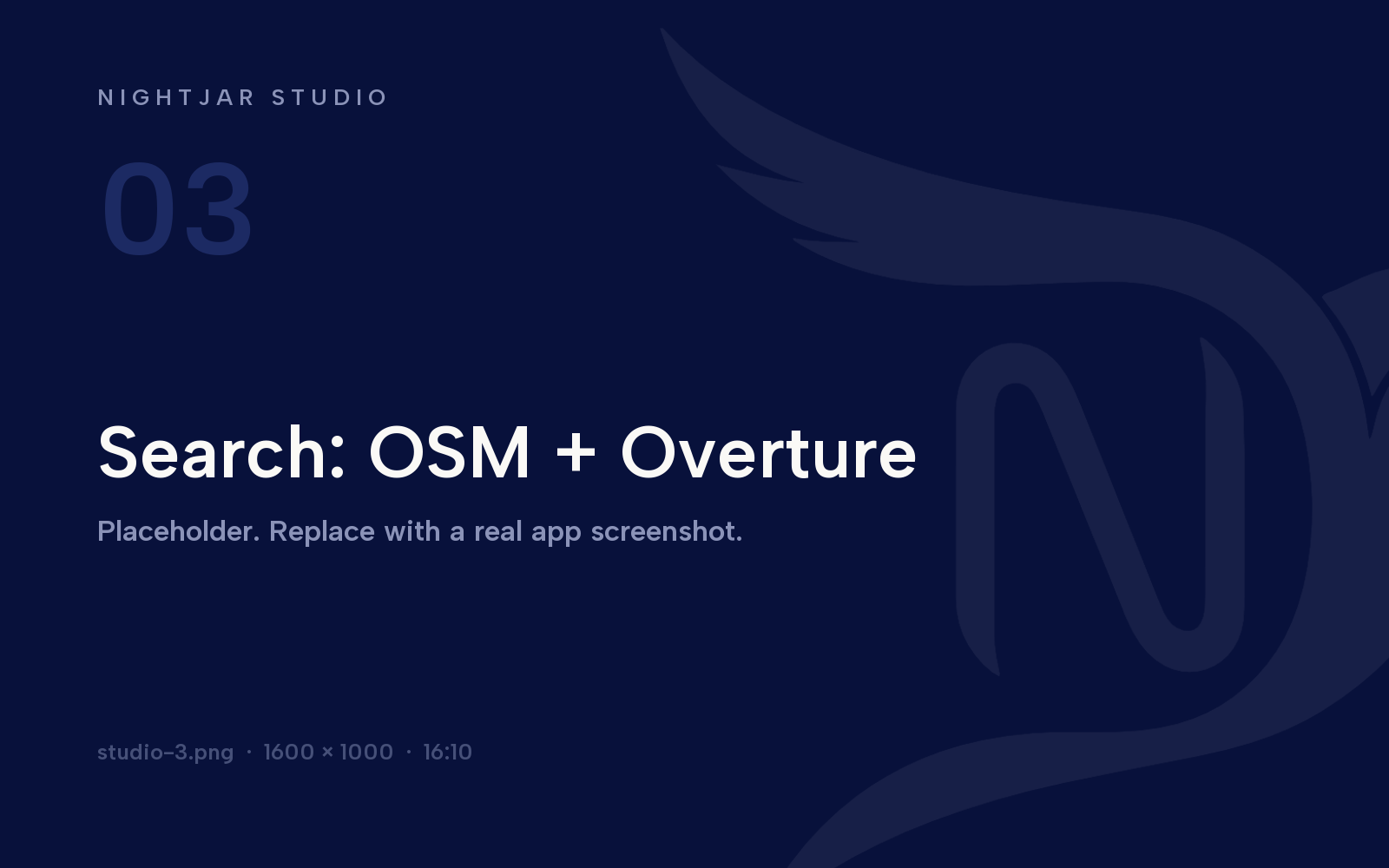 NIGHTJAR STUDIO

03

Search: OSM + Overture

Placeholder. Replace with a real app screenshot.

studio-3.png · 1600 × 1000 · 16:10